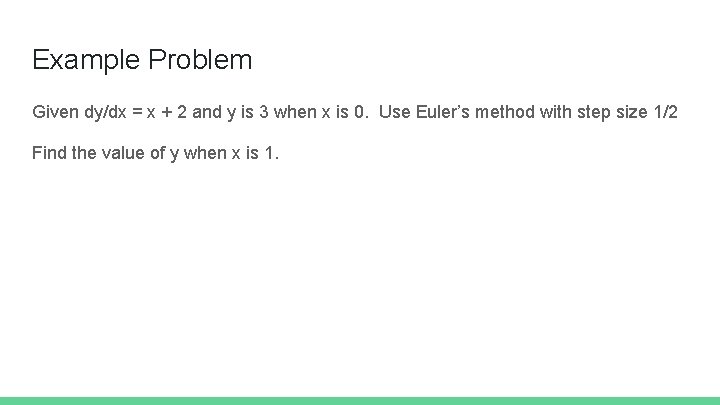 Example Problem

Given dy/dx = x + 2 and y is 3 when x is 0.  Use Euler's method with step size 1/2

Find the value of y when x is 1.